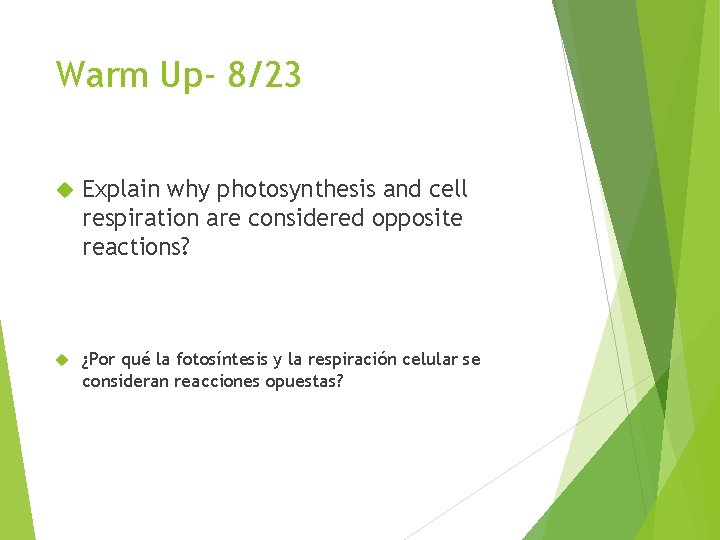 Warm Up- 8/23

Explain why photosynthesis and cell respiration are considered opposite reactions?

¿Por qué la fotosíntesis y la respiración celular se consideran reacciones opuestas?